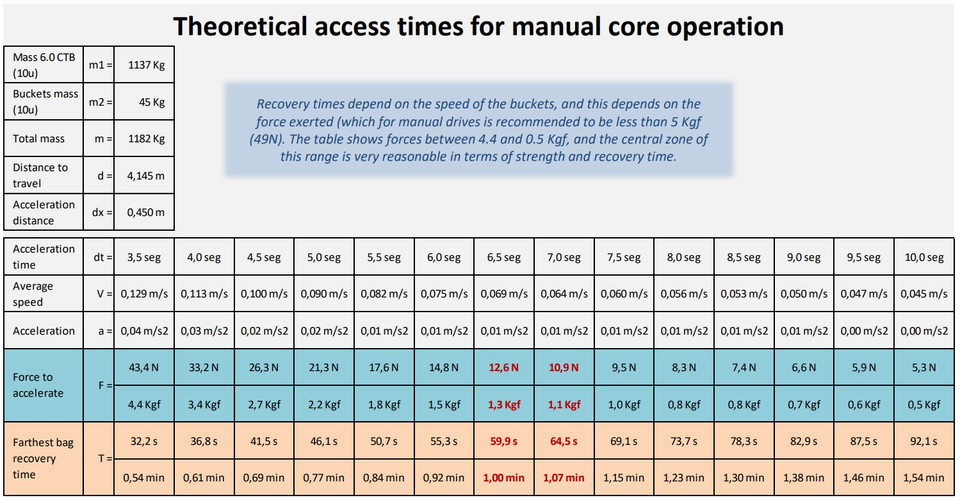 Theoretical access times for manual core operation

| Mass 6.0 CTB (10u) | m1 = | 1137 Kg |
|---|---|---|
| Buckets mass (10u) | m2 = | 45 Kg |
| Total mass | m = | 1182 Kg |
| Distance to travel | d = | 4,145 m |
| Acceleration distance | dx = | 0,450 m |

Recovery times depend on the speed of the buckets, and this depends on the force exerted (which for manual drives is recommended to be less than 5 Kgf (49N). The table shows forces between 4.4 and 0.5 Kgf, and the central zone of this range is very reasonable in terms of strength and recovery time.

| Acceleration time | dt = | 3,5 seg | 4,0 seg | 4,5 seg | 5,0 seg | 5,5 seg | 6,0 seg | 6,5 seg | 7,0 seg | 7,5 seg | 8,0 seg | 8,5 seg | 9,0 seg | 9,5 seg | 10,0 seg |
|---|---|---|---|---|---|---|---|---|---|---|---|---|---|---|---|
| Average speed | V = | 0,129 m/s | 0,113 m/s | 0,100 m/s | 0,090 m/s | 0,082 m/s | 0,075 m/s | 0,069 m/s | 0,064 m/s | 0,060 m/s | 0,056 m/s | 0,053 m/s | 0,050 m/s | 0,047 m/s | 0,045 m/s |
| Acceleration | a = | 0,04 m/s2 | 0,03 m/s2 | 0,02 m/s2 | 0,02 m/s2 | 0,01 m/s2 | 0,01 m/s2 | 0,01 m/s2 | 0,01 m/s2 | 0,01 m/s2 | 0,01 m/s2 | 0,01 m/s2 | 0,01 m/s2 | 0,00 m/s2 | 0,00 m/s2 |
| Force to accelerate | F = | 43,4 N | 33,2 N | 26,3 N | 21,3 N | 17,6 N | 14,8 N | 12,6 N | 10,9 N | 9,5 N | 8,3 N | 7,4 N | 6,6 N | 5,9 N | 5,3 N |
| | | 4,4 Kgf | 3,4 Kgf | 2,7 Kgf | 2,2 Kgf | 1,8 Kgf | 1,5 Kgf | 1,3 Kgf | 1,1 Kgf | 1,0 Kgf | 0,8 Kgf | 0,8 Kgf | 0,7 Kgf | 0,6 Kgf | 0,5 Kgf |
| Farthest bag recovery time | T = | 32,2 s | 36,8 s | 41,5 s | 46,1 s | 50,7 s | 55,3 s | 59,9 s | 64,5 s | 69,1 s | 73,7 s | 78,3 s | 82,9 s | 87,5 s | 92,1 s |
| | | 0,54 min | 0,61 min | 0,69 min | 0,77 min | 0,84 min | 0,92 min | 1,00 min | 1,07 min | 1,15 min | 1,23 min | 1,30 min | 1,38 min | 1,46 min | 1,54 min |